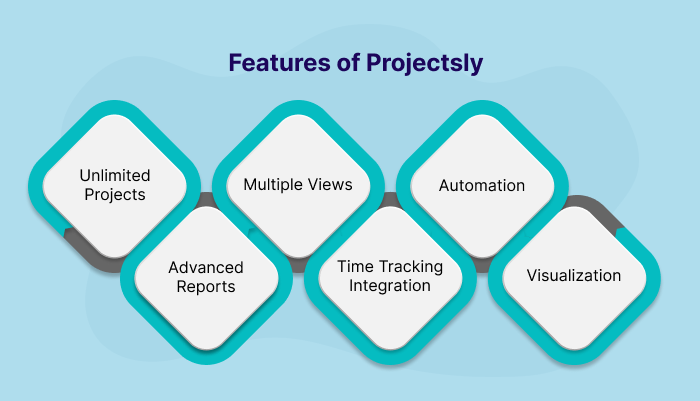 Features of Projectsly

Unlimited Projects

Advanced Reports

Multiple Views

Time Tracking Integration

Automation

Visualization